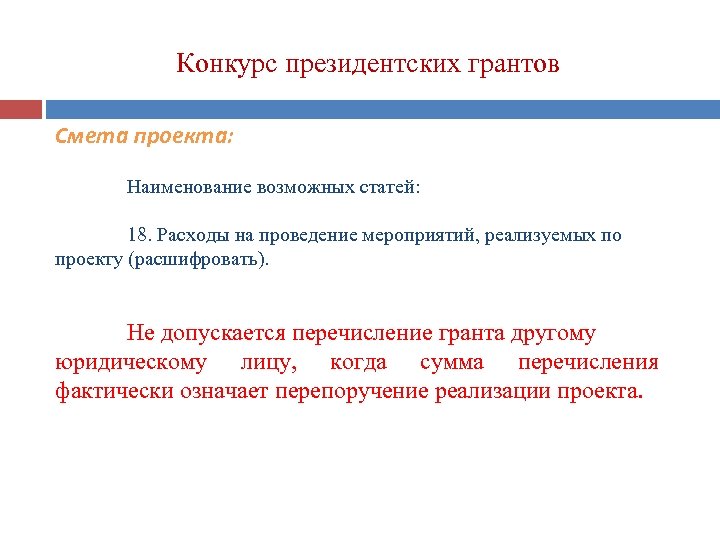 Конкурс президентских грантов

Смета проекта:

Наименование возможных статей:

18. Расходы на проведение мероприятий, реализуемых по проекту (расшифровать).

Не допускается перечисление гранта другому юридическому лицу, когда сумма перечисления фактически означает перепоручение реализации проекта.